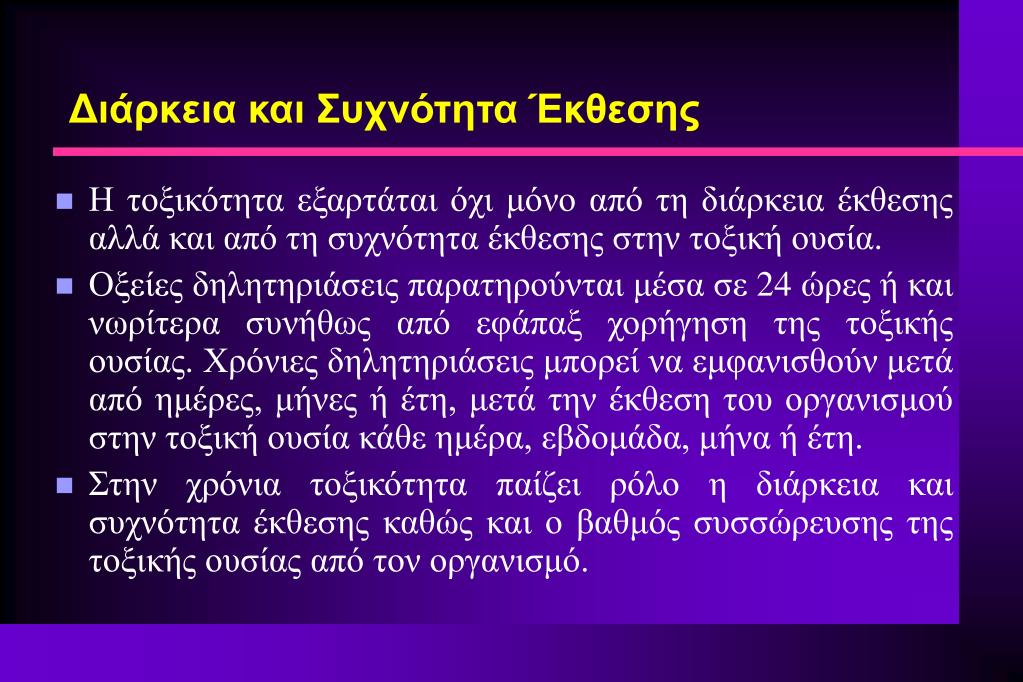 Διάρκεια και Συχνότητα Έκθεσης

Η τοξικότητα εξαρτάται όχι μόνο από τη διάρκεια έκθεσης αλλά και από τη συχνότητα έκθεσης στην τοξική ουσία.

Οξείες δηλητηριάσεις παρατηρούνται μέσα σε 24 ώρες ή και νωρίτερα συνήθως από εφάπαξ χορήγηση της τοξικής ουσίας. Χρόνιες δηλητηριάσεις μπορεί να εμφανισθούν μετά από ημέρες, μήνες ή έτη, μετά την έκθεση του οργανισμού στην τοξική ουσία κάθε ημέρα, εβδομάδα, μήνα ή έτη.

Στην χρόνια τοξικότητα παίζει ρόλο η διάρκεια και συχνότητα έκθεσης καθώς και ο βαθμός συσσώρευσης της τοξικής ουσίας από τον οργανισμό.